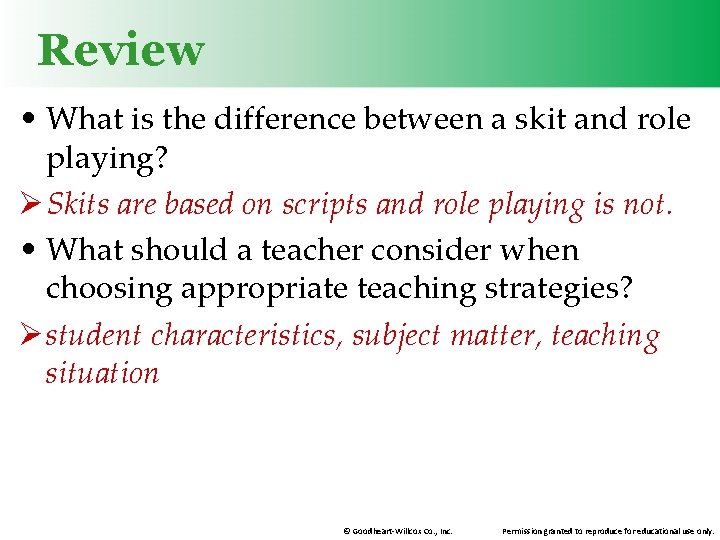 Review

• What is the difference between a skit and role playing?

➢ Skits are based on scripts and role playing is not.

• What should a teacher consider when choosing appropriate teaching strategies?

➢ student characteristics, subject matter, teaching situation

© Goodheart-Willcox Co., Inc. Permission granted to reproduce for educational use only.